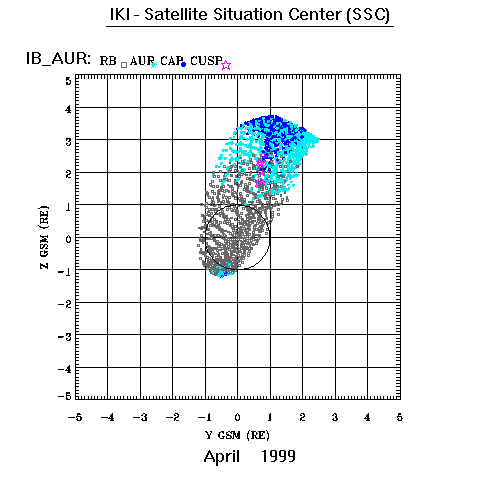 IKI - Satellite Situation Center (SSC)

IB_AUR: RB AUR CAP CUSP

5
4
3
2
1
0
−1
−2
−3
−4
−5

Z GSM (RE)

−5 −4 −3 −2 −1 0 1 2 3 4 5

Y GSM (RE)

April 1999